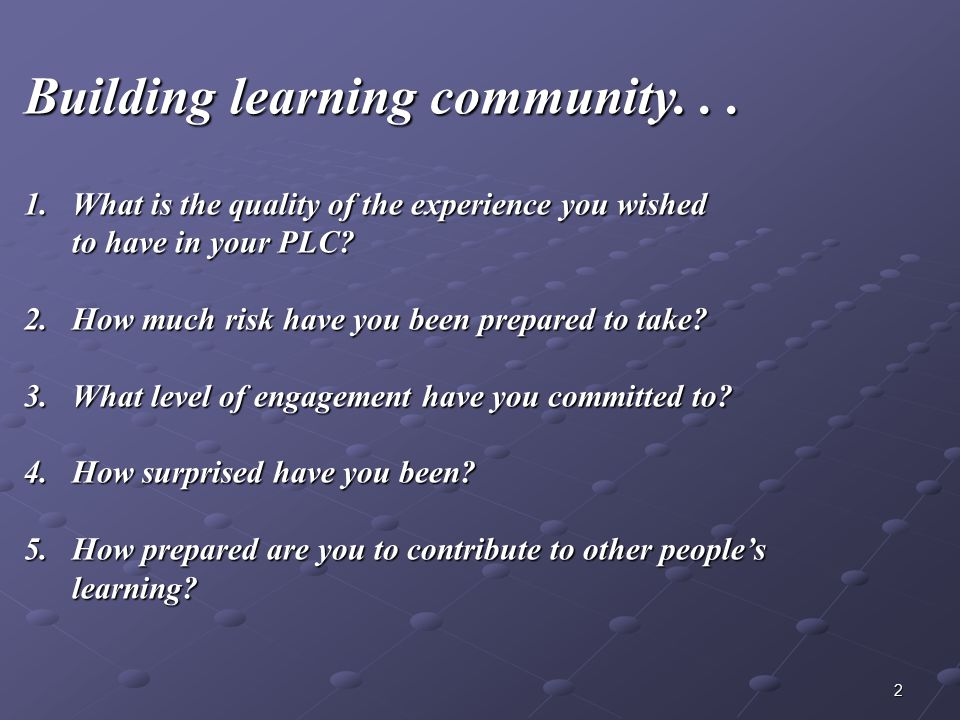 Building learning community. . .

1. What is the quality of the experience you wished to have in your PLC?

2. How much risk have you been prepared to take?

3. What level of engagement have you committed to?

4. How surprised have you been?

5. How prepared are you to contribute to other people's learning?

2